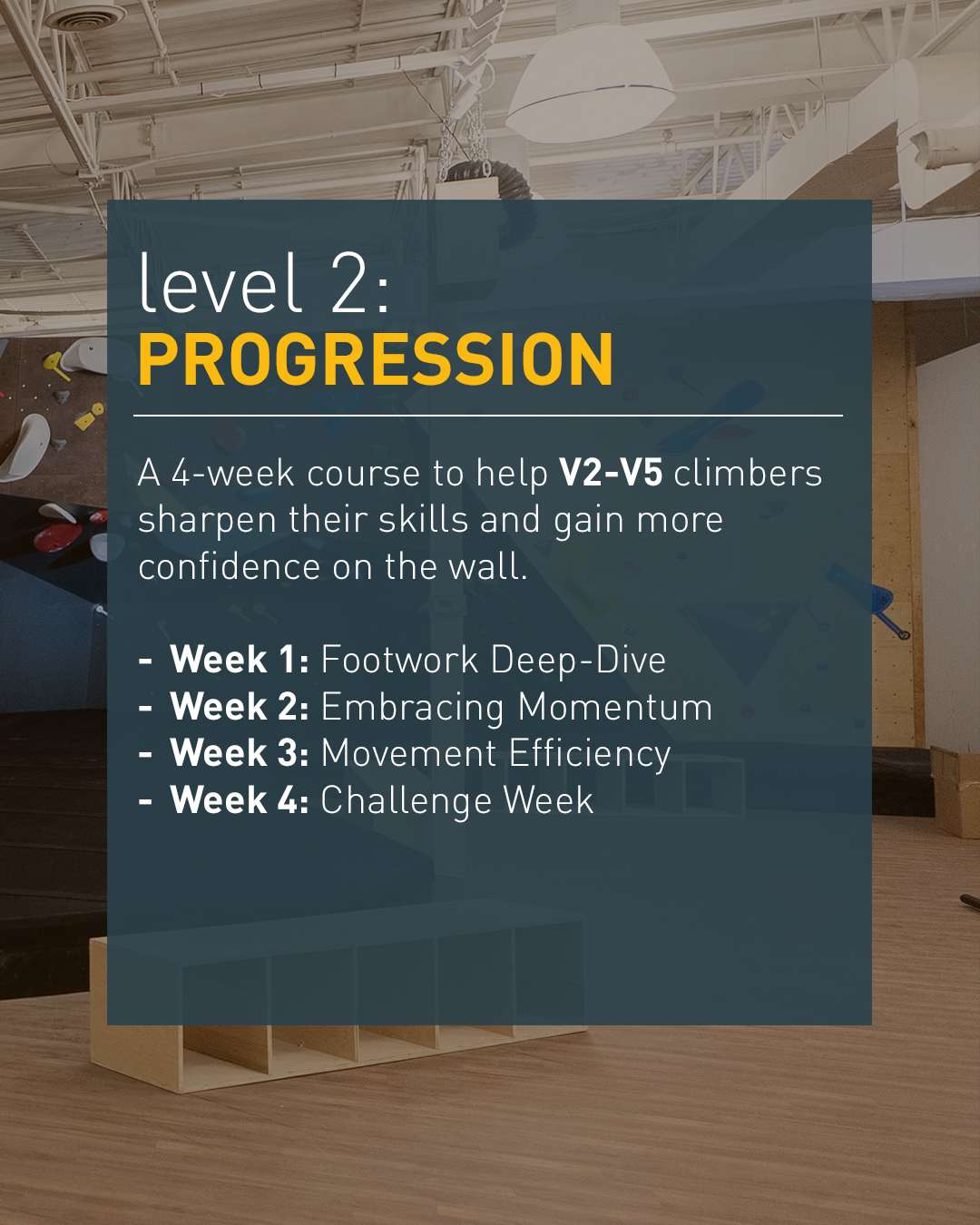 level 2:
PROGRESSION

A 4-week course to help V2-V5 climbers sharpen their skills and gain more confidence on the wall.

- Week 1: Footwork Deep-Dive
- Week 2: Embracing Momentum
- Week 3: Movement Efficiency
- Week 4: Challenge Week